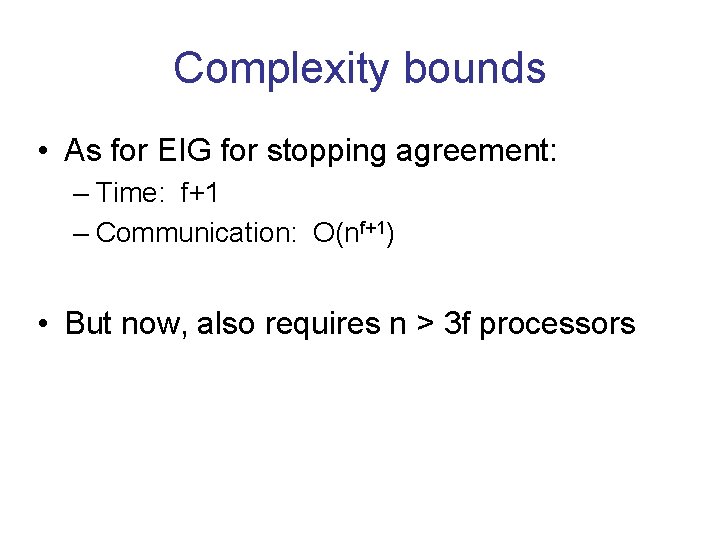 Complexity bounds

• As for EIG for stopping agreement:
– Time: f+1
– Communication: $O(n^{f+1})$

• But now, also requires n > 3f processors